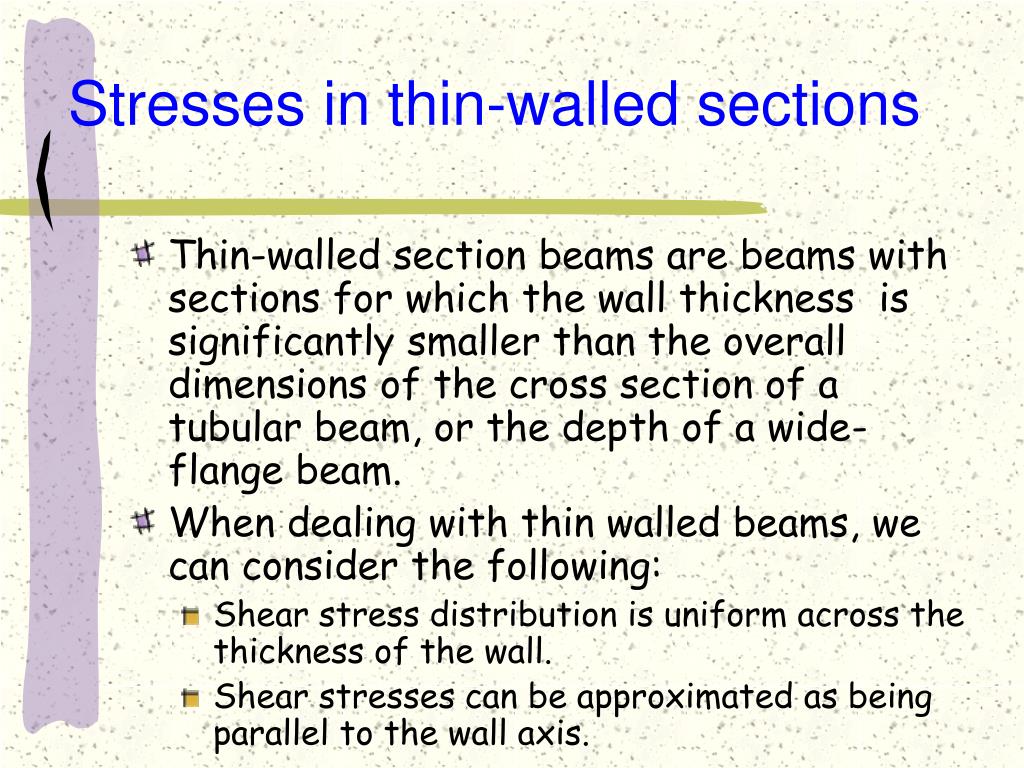 Stresses in thin-walled sections

Thin-walled section beams are beams with sections for which the wall thickness is significantly smaller than the overall dimensions of the cross section of a tubular beam, or the depth of a wide-flange beam.

When dealing with thin walled beams, we can consider the following:

Shear stress distribution is uniform across the thickness of the wall.

Shear stresses can be approximated as being parallel to the wall axis.